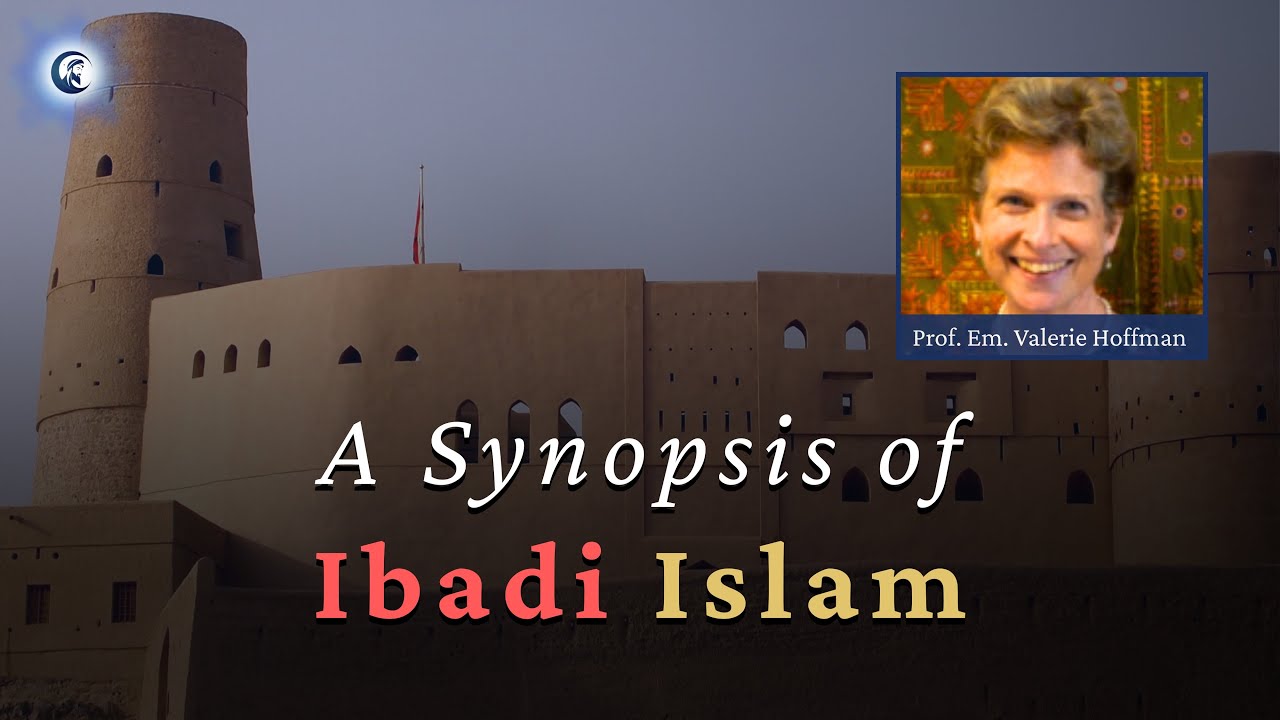 Prof. Em. Valerie Hoffman

A Synopsis of
Ibadi Islam